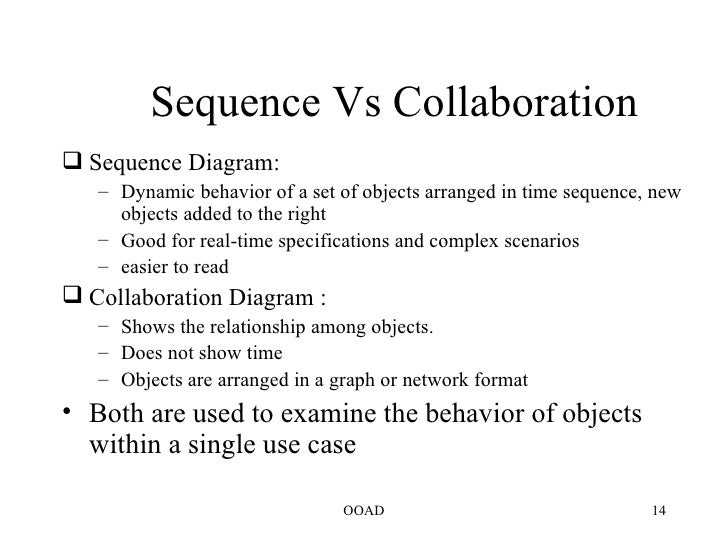 Sequence Vs Collaboration

❑ Sequence Diagram:

– Dynamic behavior of a set of objects arranged in time sequence, new objects added to the right
– Good for real-time specifications and complex scenarios
– easier to read

❑ Collaboration Diagram :

– Shows the relationship among objects.
– Does not show time
– Objects are arranged in a graph or network format

• Both are used to examine the behavior of objects within a single use case

OOAD

14